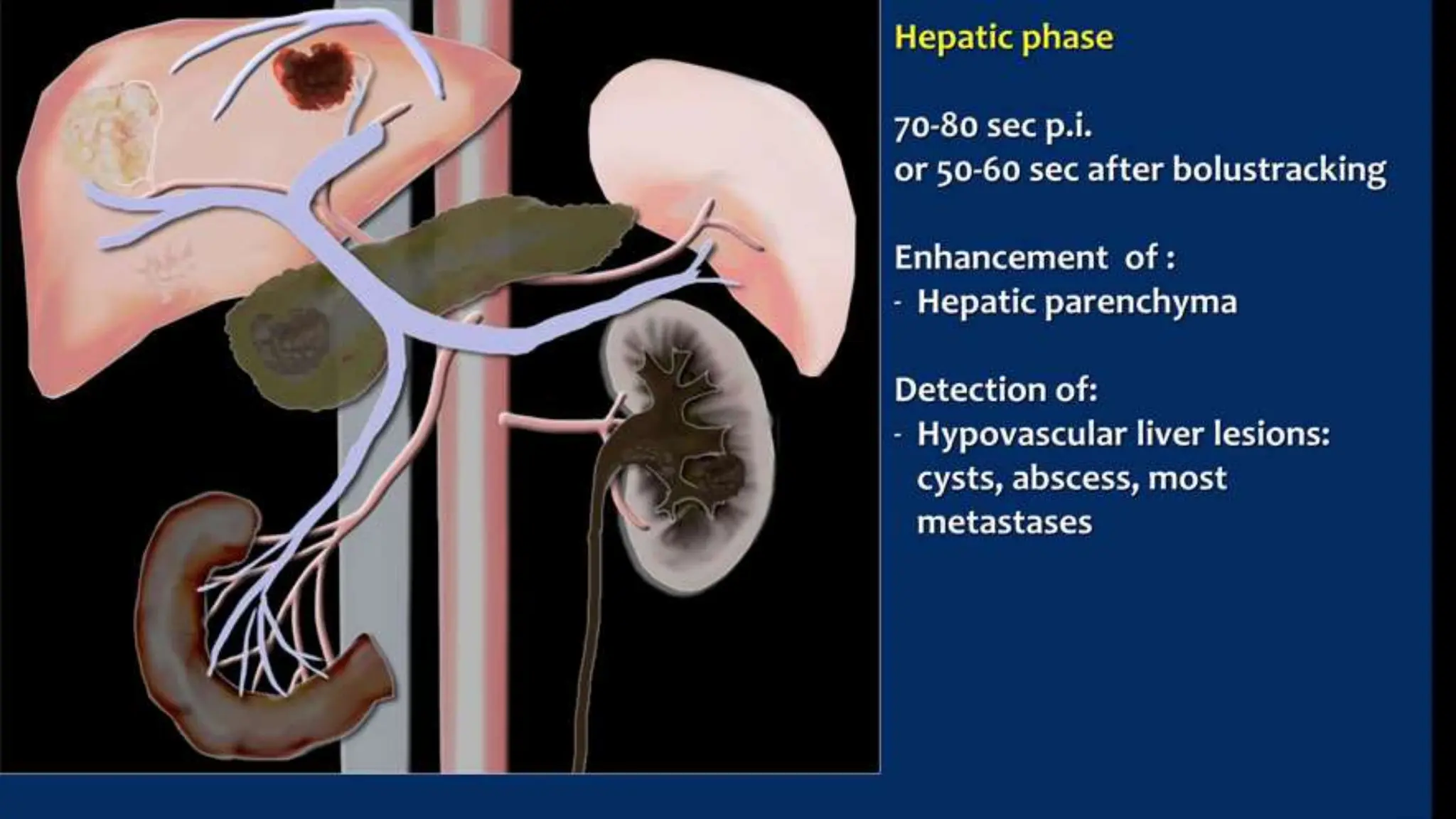 Hepatic phase

70-80 sec p.i.
or 50-60 sec after bolustracking

Enhancement of :
- Hepatic parenchyma

Detection of:
- Hypovascular liver lesions: cysts, abscess, most metastases